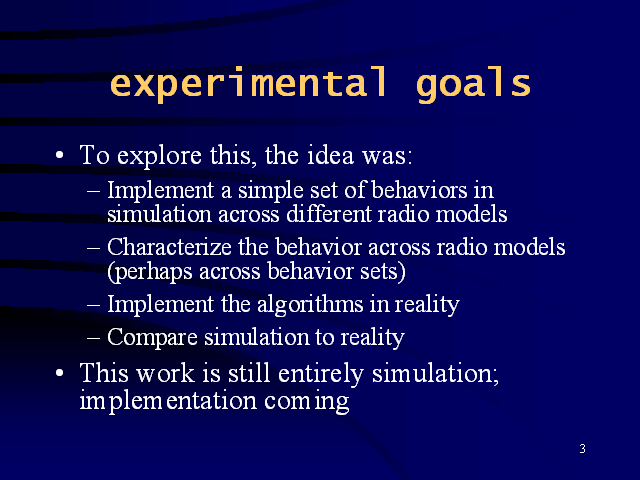 experimental goals

• To explore this, the idea was:
– Implement a simple set of behaviors in simulation across different radio models
– Characterize the behavior across radio models (perhaps across behavior sets)
– Implement the algorithms in reality
– Compare simulation to reality
• This work is still entirely simulation; implementation coming

3